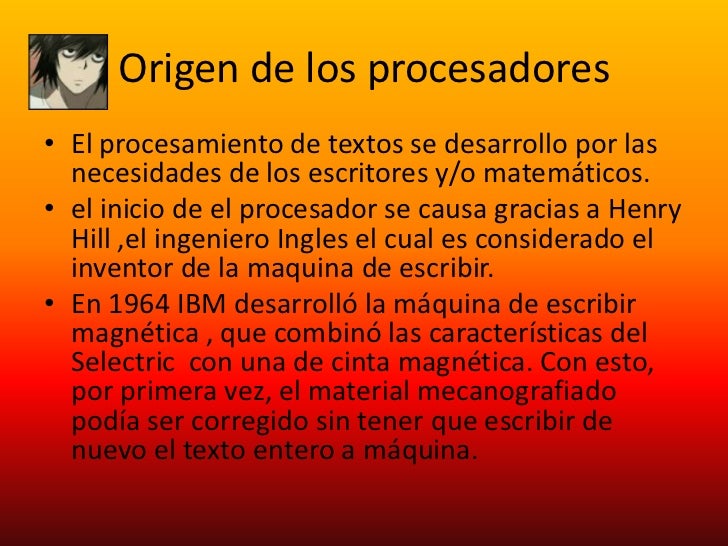 Origen de los procesadores

• El procesamiento de textos se desarrollo por las necesidades de los escritores y/o matemáticos.

• el inicio de el procesador se causa gracias a Henry Hill ,el ingeniero Ingles el cual es considerado el inventor de la maquina de escribir.

• En 1964 IBM desarrolló la máquina de escribir magnética , que combinó las características del Selectric con una de cinta magnética. Con esto, por primera vez, el material mecanografiado podía ser corregido sin tener que escribir de nuevo el texto entero a máquina.